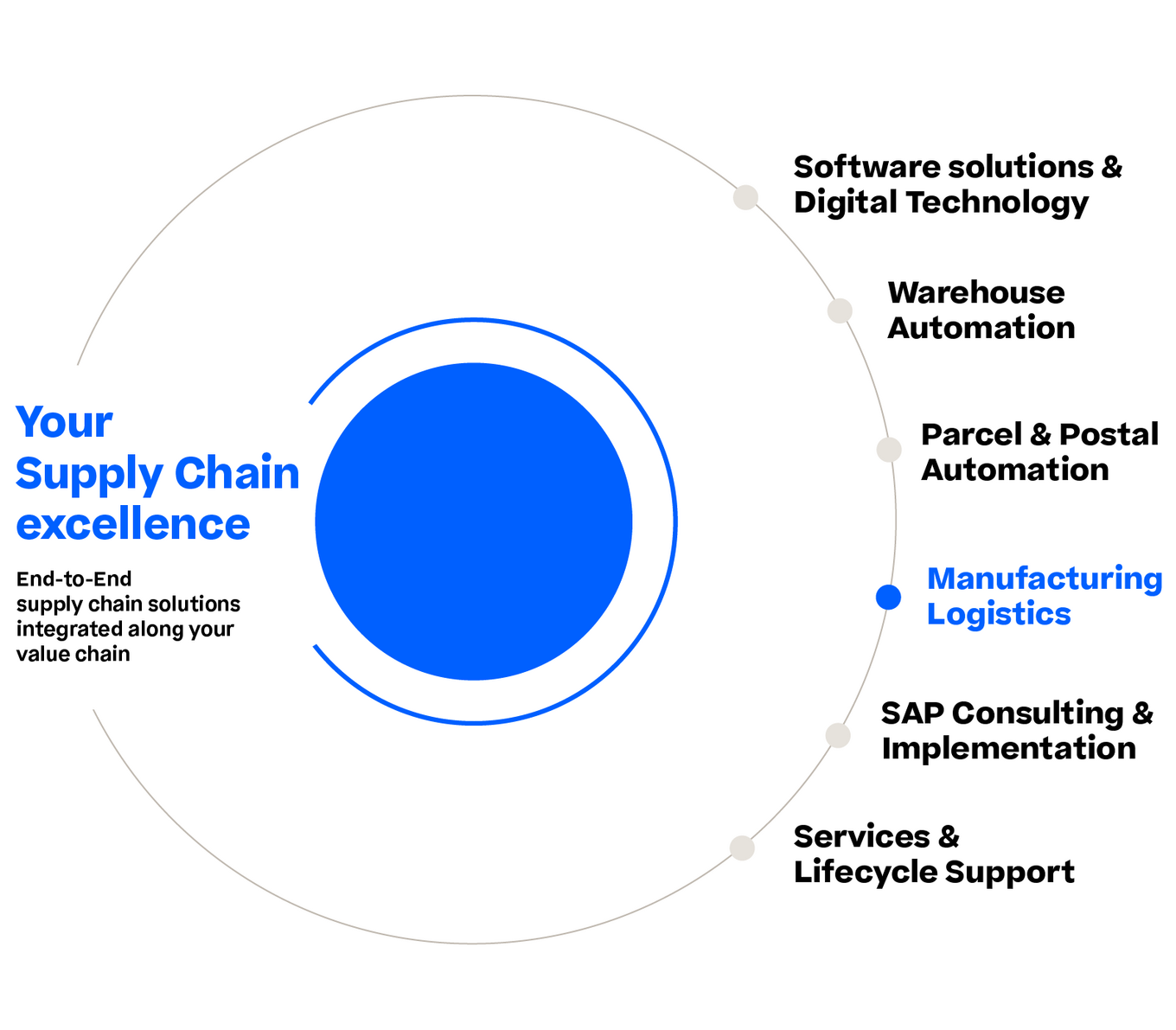 Your Supply Chain excellence

End-to-End supply chain solutions integrated along your value chain

Software solutions & Digital Technology

Warehouse Automation

Parcel & Postal Automation

Manufacturing Logistics

SAP Consulting & Implementation

Services & Lifecycle Support